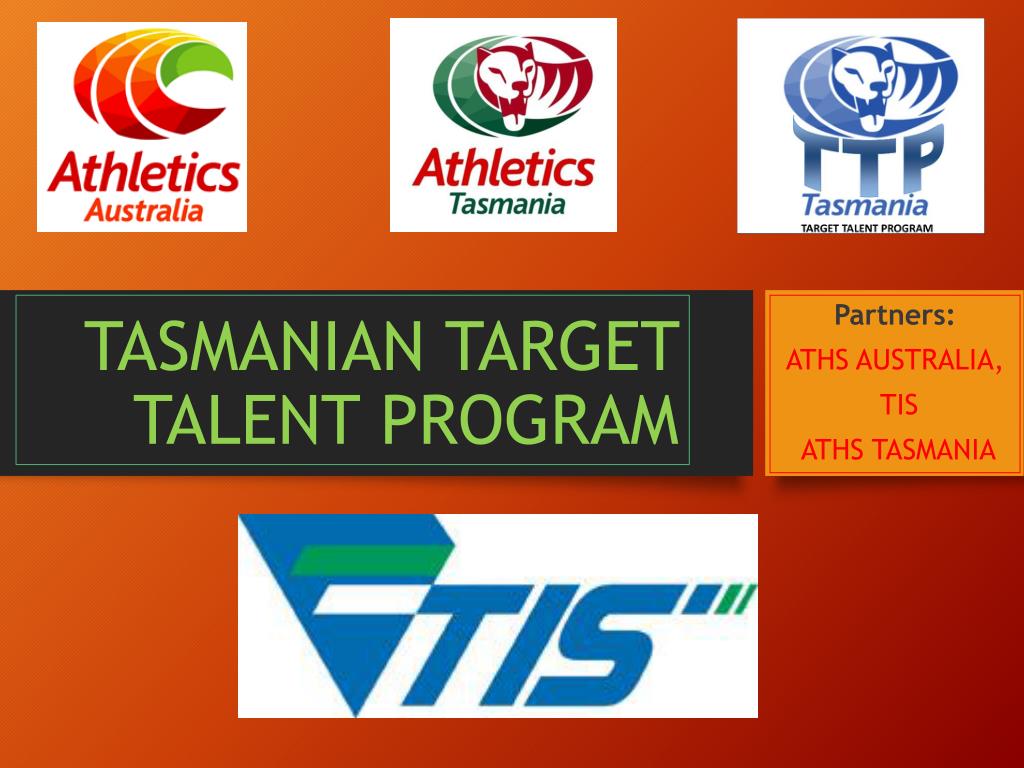 Athletics Australia

Athletics Tasmania

TTP Tasmania TARGET TALENT PROGRAM

TASMANIAN TARGET TALENT PROGRAM

Partners:
ATHS AUSTRALIA,
TIS
ATHS TASMANIA

TIS